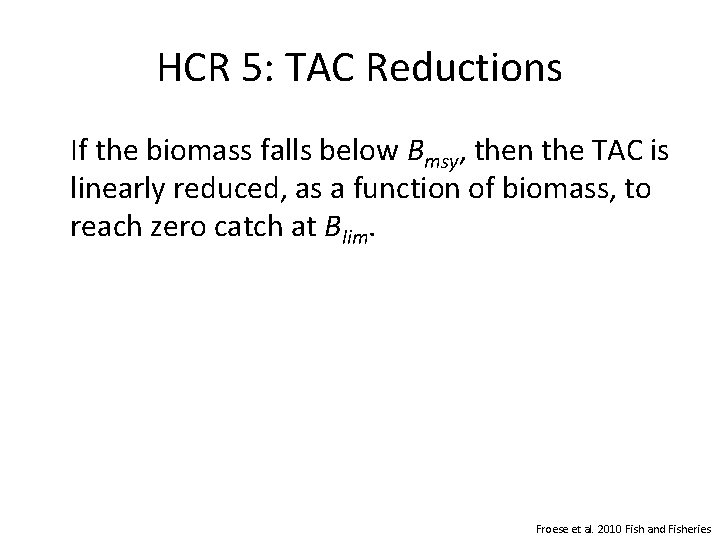 HCR 5: TAC Reductions

If the biomass falls below $B_{msy}$, then the TAC is linearly reduced, as a function of biomass, to reach zero catch at $B_{lim}$.

Froese et al. 2010 Fish and Fisheries